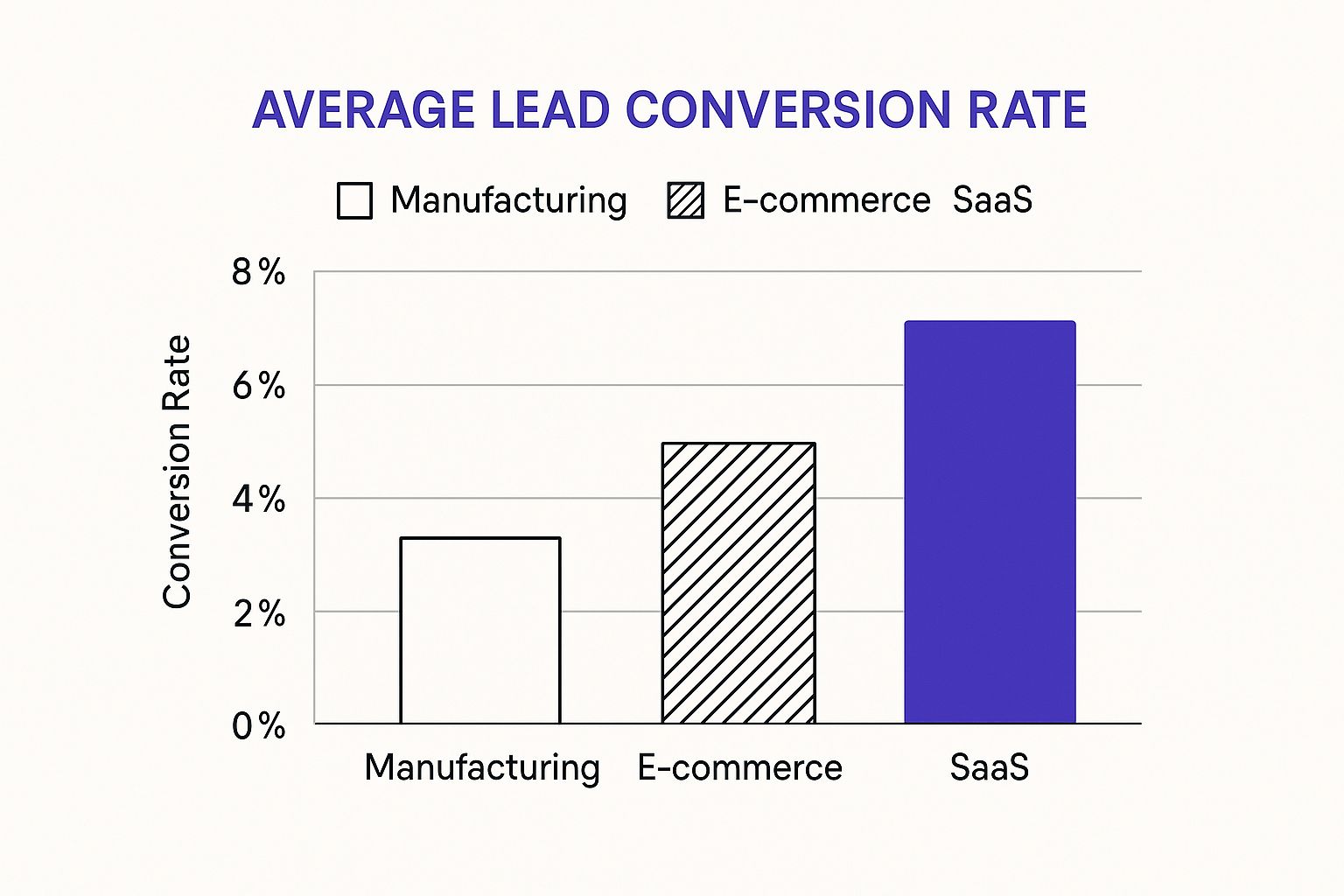 AVERAGE LEAD CONVERSION RATE

Manufacturing E-commerce SaaS

Conversion Rate

8%
6%
4%
2%
0%

Manufacturing E-commerce SaaS